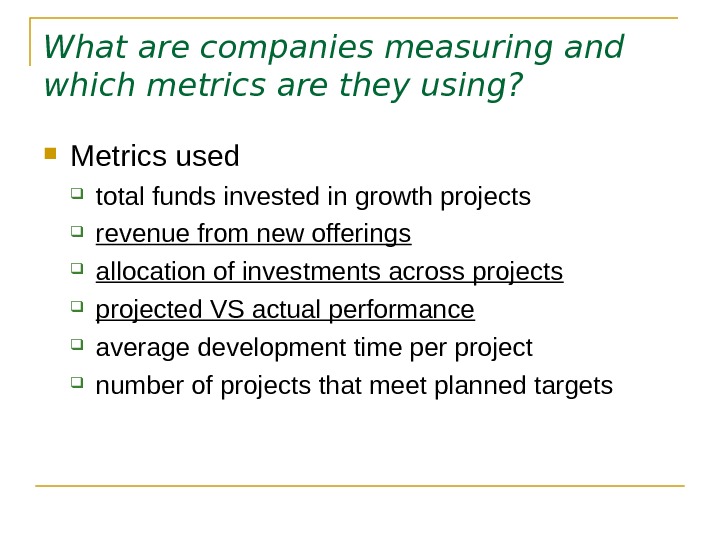 What are companies measuring and which metrics are they using?

Metrics used

total funds invested in growth projects

revenue from new offerings

allocation of investments across projects

projected VS actual performance

average development time per project

number of projects that meet planned targets